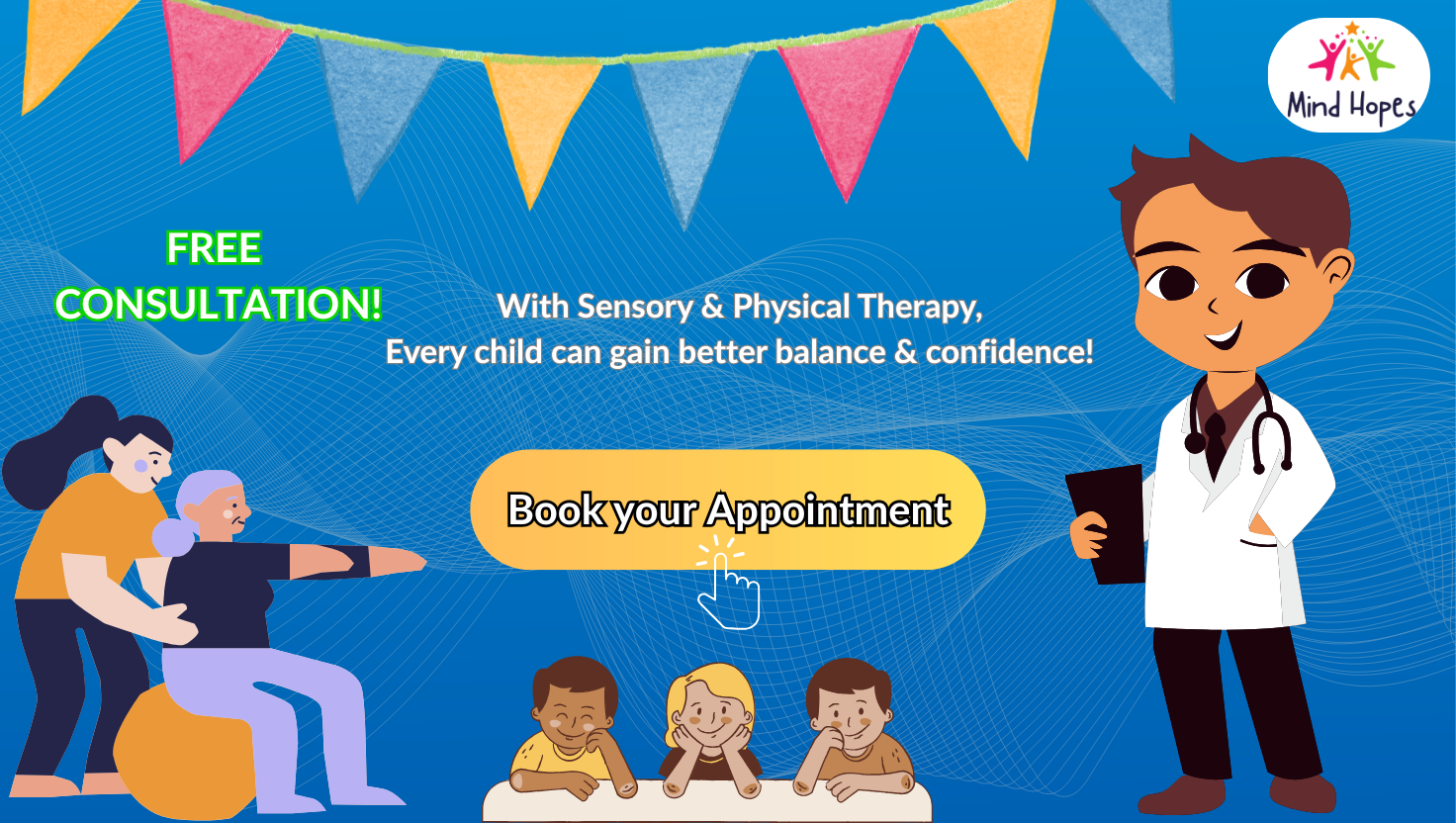 Mind Hopes

FREE CONSULTATION!

With Sensory & Physical Therapy, Every child can gain better balance & confidence!

Book your Appointment